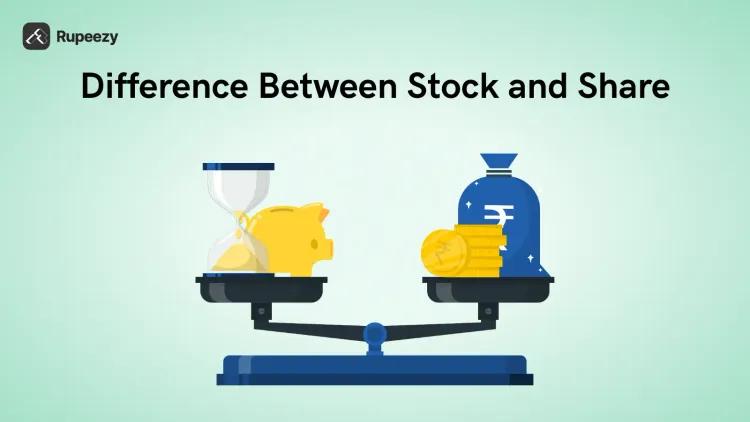 Rupeezy

Difference Between Stock and Share

₹